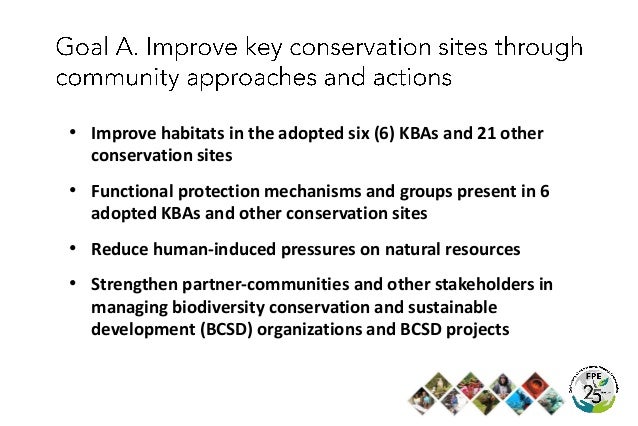 Goal A. Improve key conservation sites through community approaches and actions

• Improve habitats in the adopted six (6) KBAs and 21 other conservation sites

• Functional protection mechanisms and groups present in 6 adopted KBAs and other conservation sites

• Reduce human-induced pressures on natural resources

• Strengthen partner-communities and other stakeholders in managing biodiversity conservation and sustainable development (BCSD) organizations and BCSD projects

FPE 25